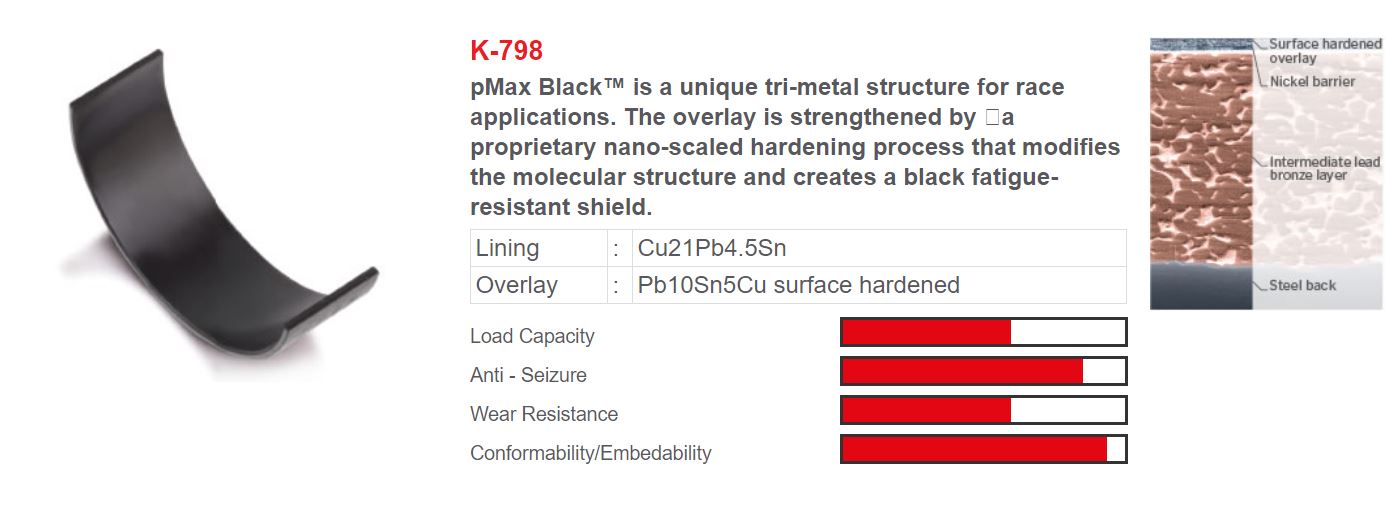 K-798

pMax Black™ is a unique tri-metal structure for race applications. The overlay is strengthened by a proprietary nano-scaled hardening process that modifies the molecular structure and creates a black fatigue-resistant shield.

| Lining | : | Cu21Pb4.5Sn |
|---|---|---|
| Overlay | : | Pb10Sn5Cu surface hardened |

Load Capacity

Anti - Seizure

Wear Resistance

Conformability/Embedability

Surface hardened overlay

Nickel barrier

Intermediate lead bronze layer

Steel back